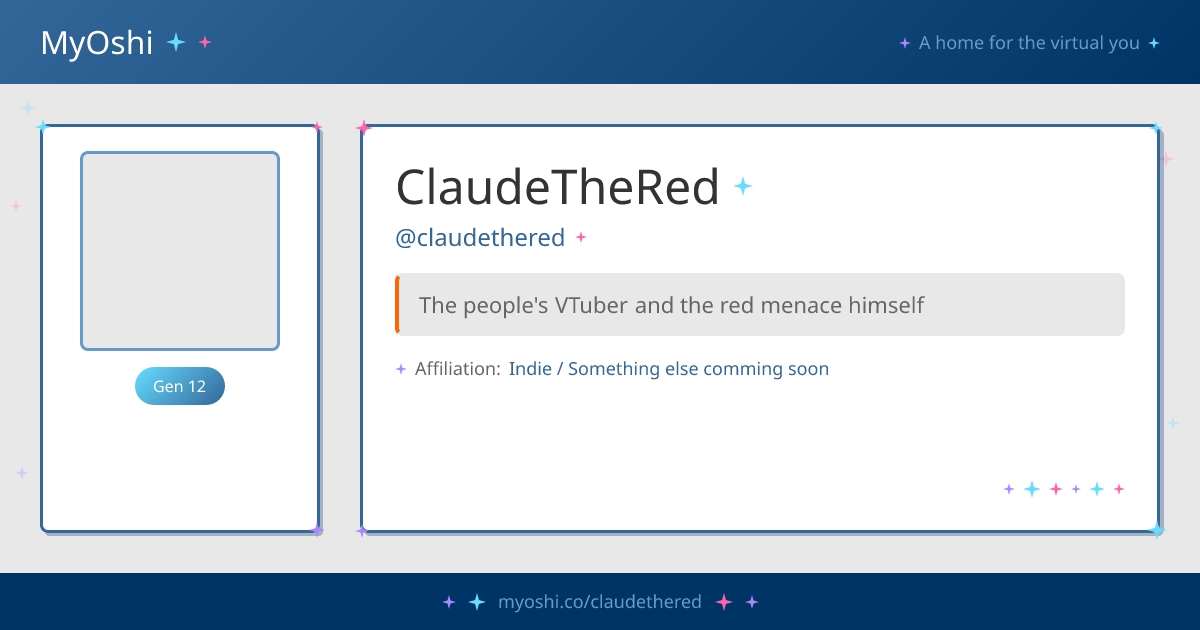 MyOshi

A home for the virtual you

Gen 12

ClaudeTheRed

@claudethered

The people's VTuber and the red menace himself

Affiliation: Indie / Something else comming soon

myoshi.co/claudethered